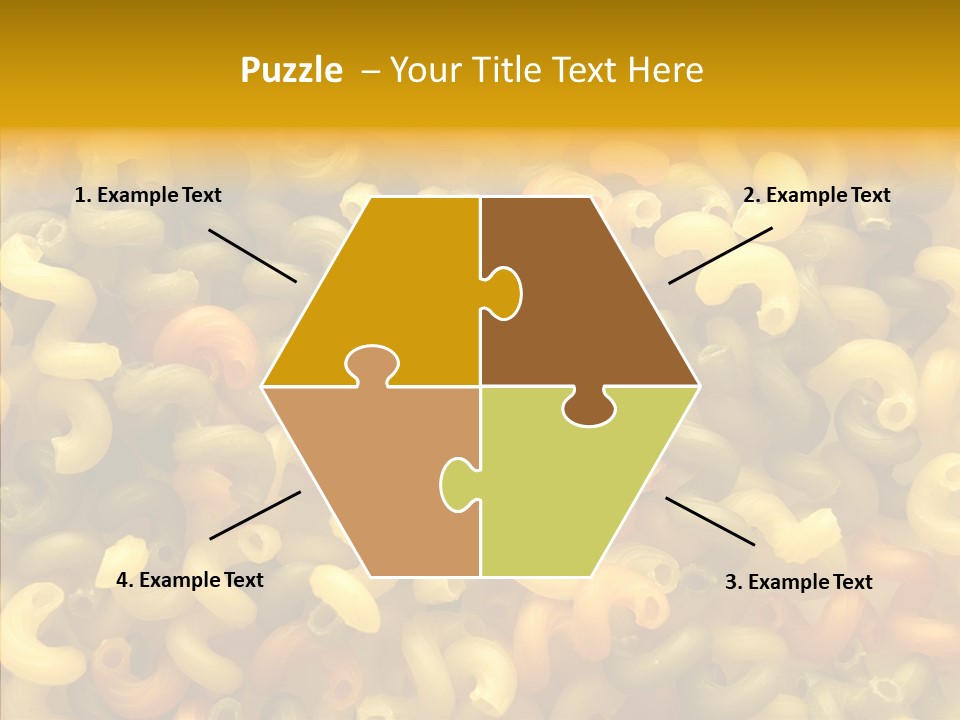 Puzzle – Your Title Text Here

1. Example Text

2. Example Text

4. Example Text

3. Example Text